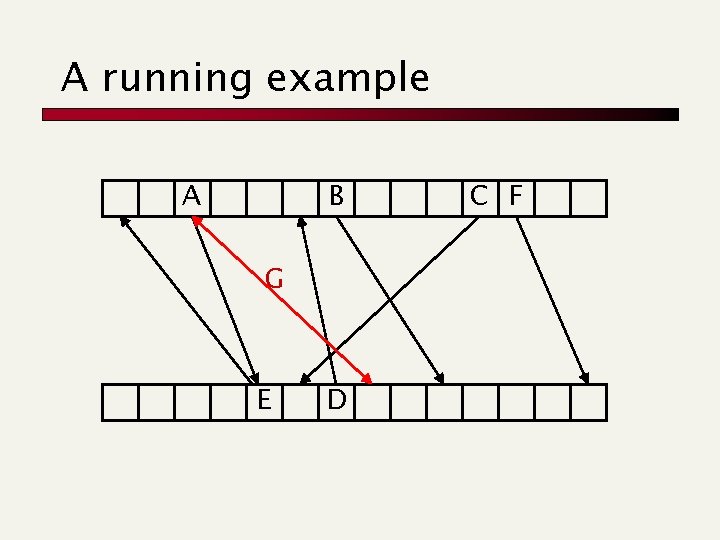 A running example

A B C F

G

E D